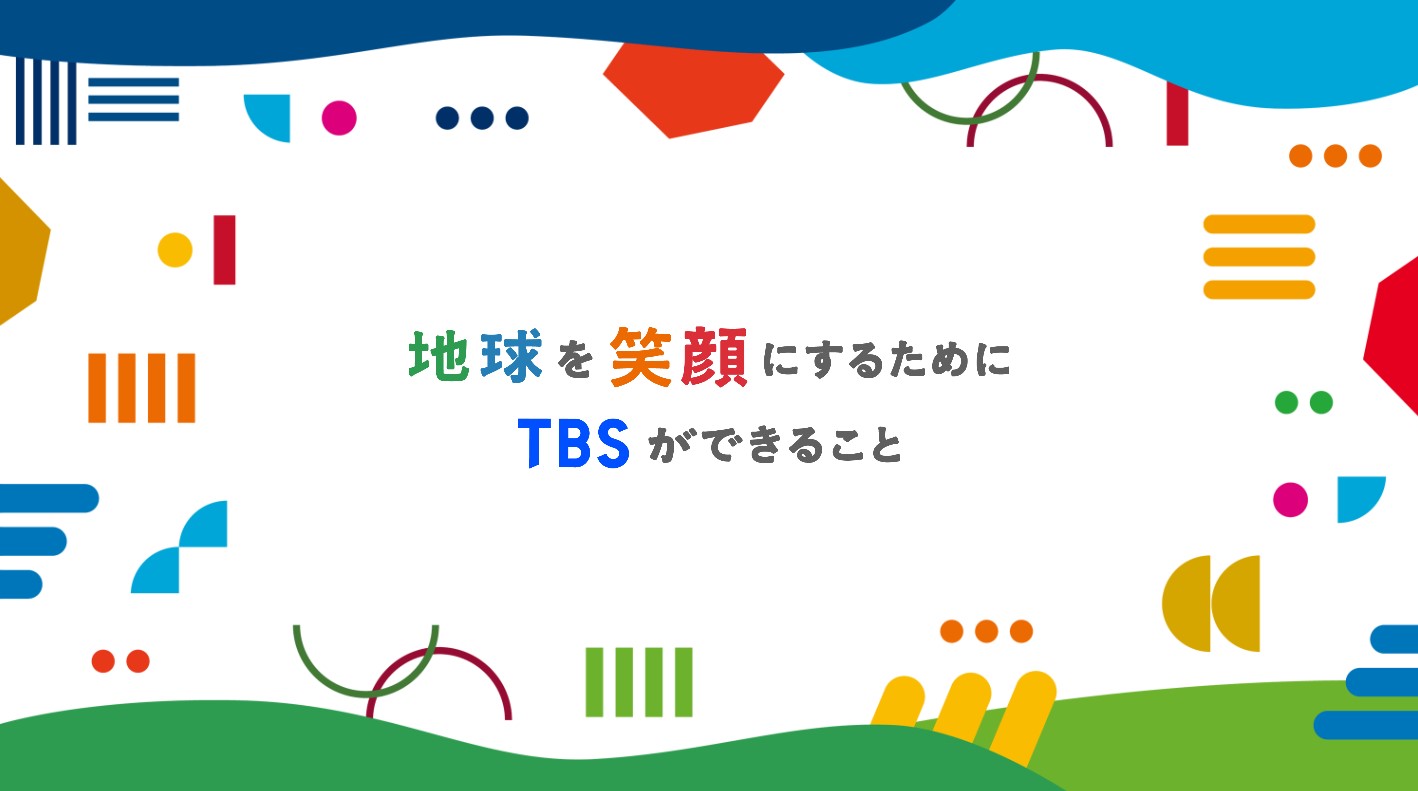 地球を笑顔にするために
TBSができること